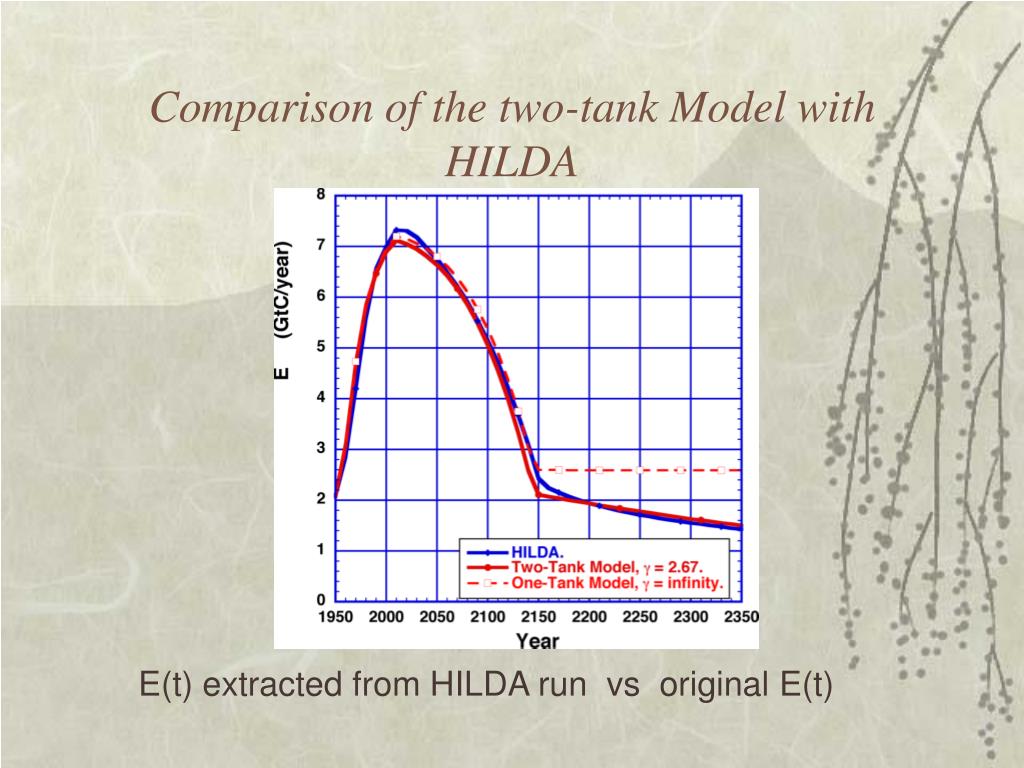 Comparison of the two-tank Model with HILDA

E (GtC/year)

8
7
6
5
4
3
2
1
0

1950 2000 2050 2100 2150 2200 2250 2300 2350

Year

HILDA.
Two-Tank Model, $\gamma$ = 2.67.
One-Tank Model, $\gamma$ = infinity.

E(t) extracted from HILDA run vs original E(t)